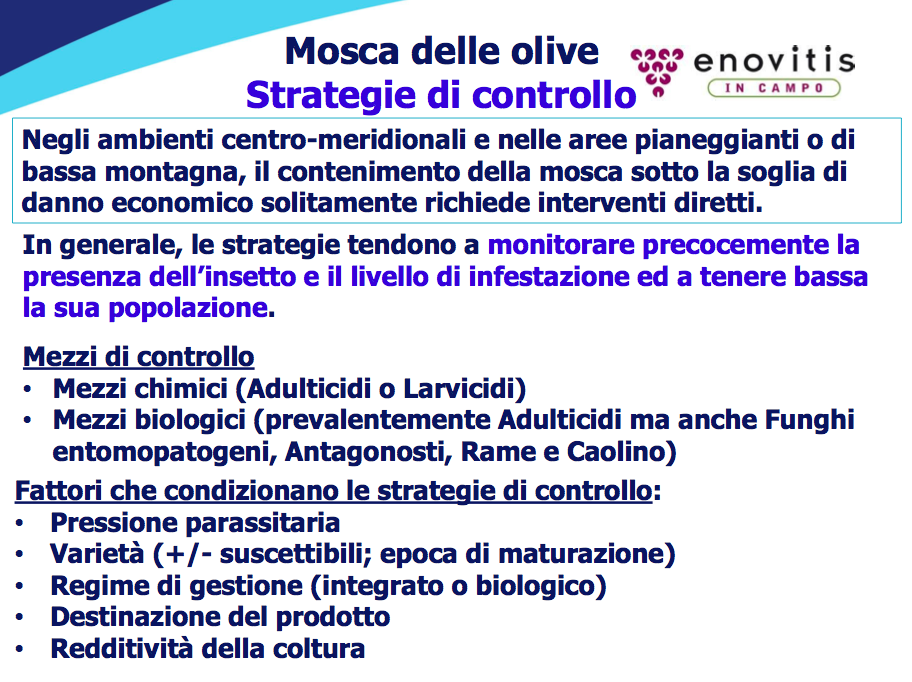 Mosca delle olive
Strategie di controllo

enovitis
IN CAMPO

Negli ambienti centro-meridionali e nelle aree pianeggianti o di bassa montagna, il contenimento della mosca sotto la soglia di danno economico solitamente richiede interventi diretti.

In generale, le strategie tendono a monitorare precocemente la presenza dell'insetto e il livello di infestazione ed a tenere bassa la sua popolazione.

Mezzi di controllo
• Mezzi chimici (Adulticidi o Larvicidi)
• Mezzi biologici (prevalentemente Adulticidi ma anche Funghi entomopatogeni, Antagonosti, Rame e Caolino)

Fattori che condizionano le strategie di controllo:
• Pressione parassitaria
• Varietà (+/- suscettibili; epoca di maturazione)
• Regime di gestione (integrato o biologico)
• Destinazione del prodotto
• Redditività della coltura